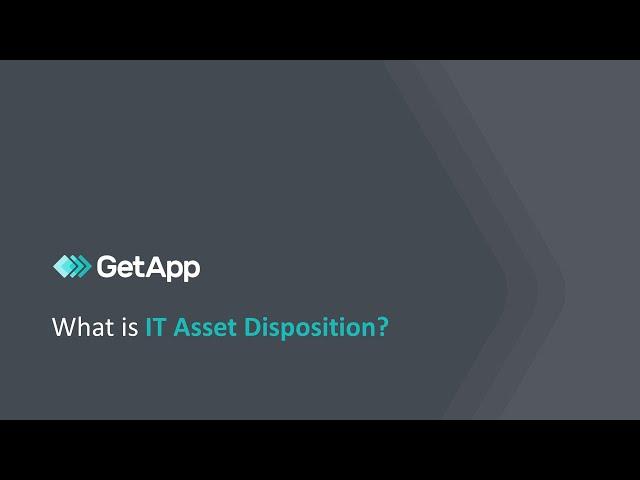 GetApp

What is IT Asset Disposition?